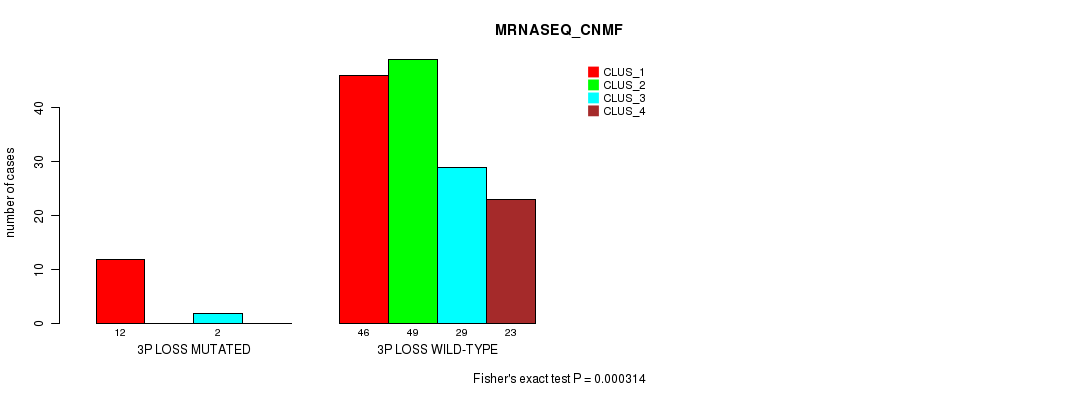 MRNASEQ_CNMF

CLUS_1
CLUS_2
CLUS_3
CLUS_4

number of cases

0
10
20
30
40

12
2
3P LOSS MUTATED

46
49
29
23
3P LOSS WILD-TYPE

Fisher's exact test P = 0.000314